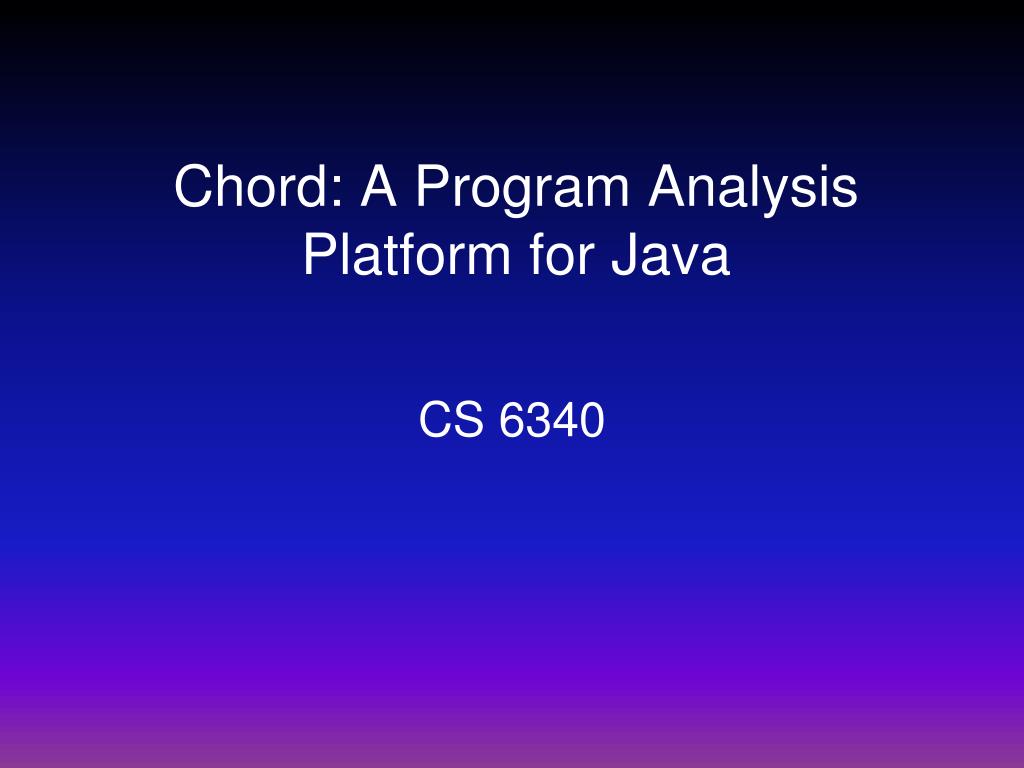 Chord: A Program Analysis Platform for Java

CS 6340